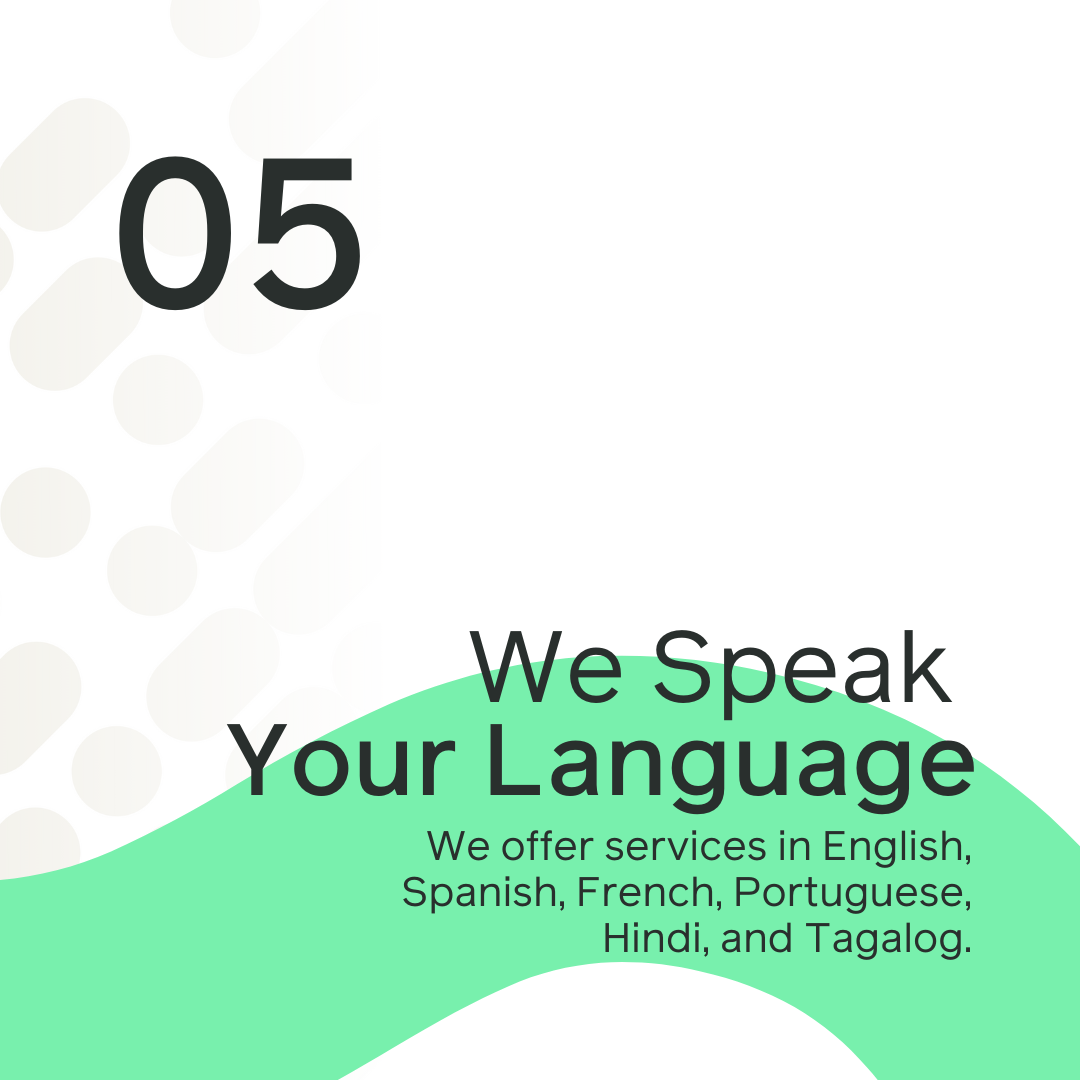 05

We Speak Your Language

We offer services in English, Spanish, French, Portuguese, Hindi, and Tagalog.